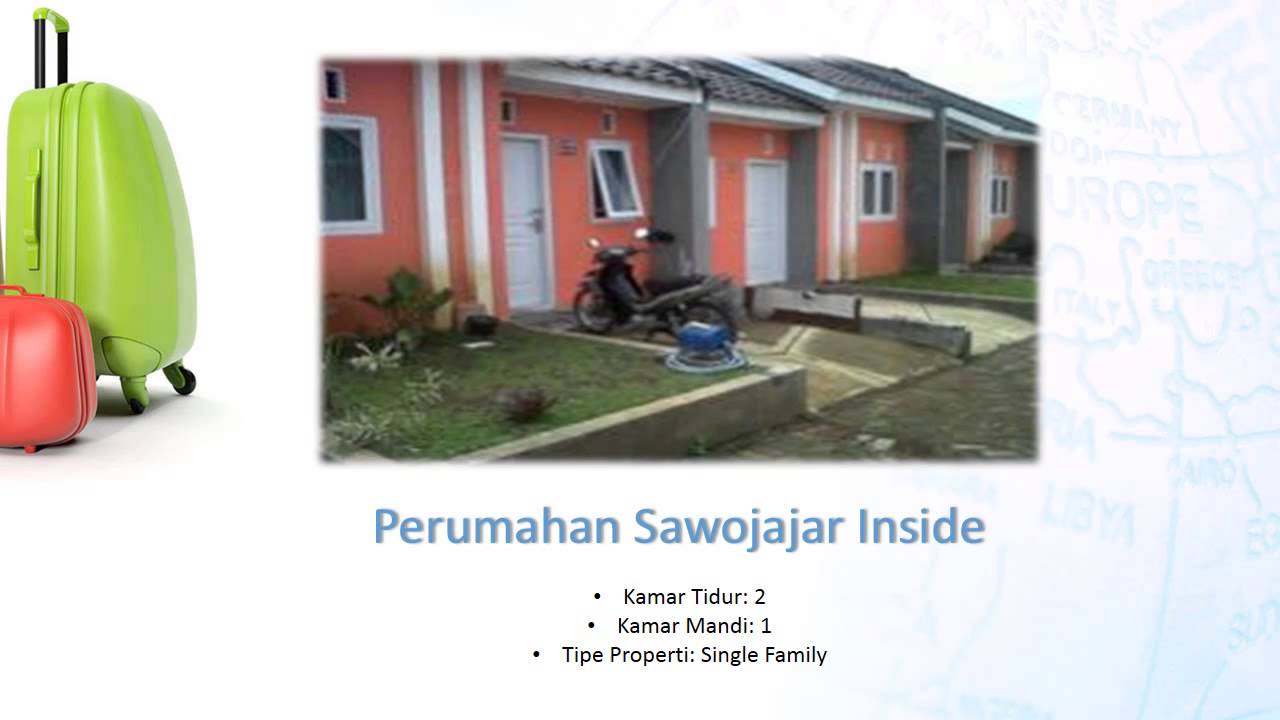 GERMANY

EUROPE

GREECE

ITALY

CAIRO

LIBYA

Perumahan Sawojajar Inside

• Kamar Tidur: 2
• Kamar Mandi: 1
• Tipe Properti: Single Family